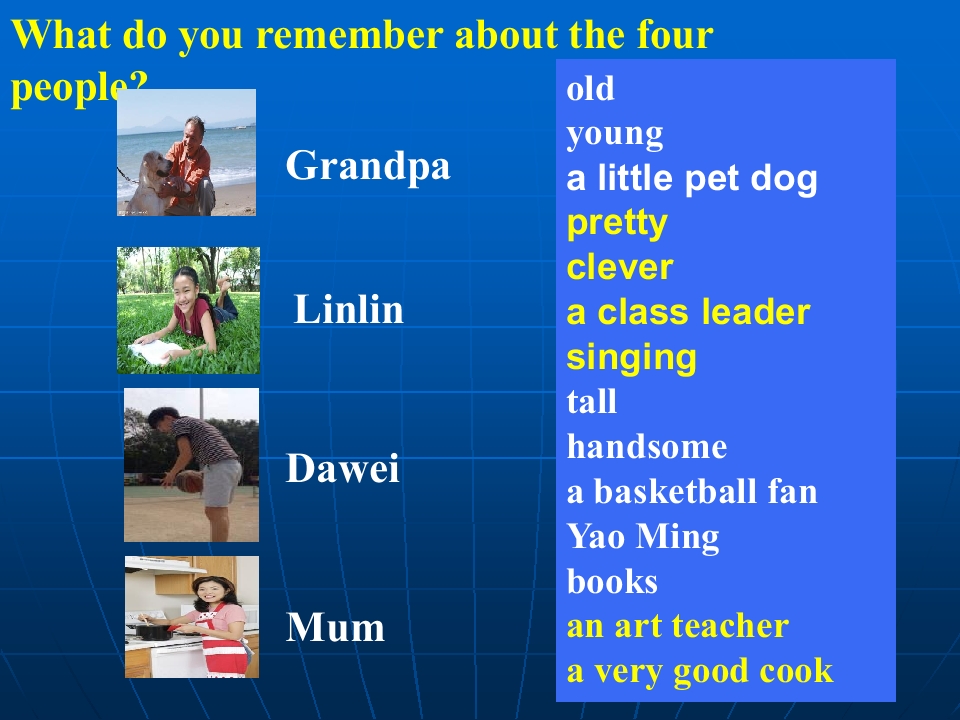 What do you remember about the four people?

Grandpa

Linlin

Dawei

Mum

old
young
a little pet dog
pretty
clever
a class leader
singing
tall
handsome
a basketball fan
Yao Ming
books
an art teacher
a very good cook